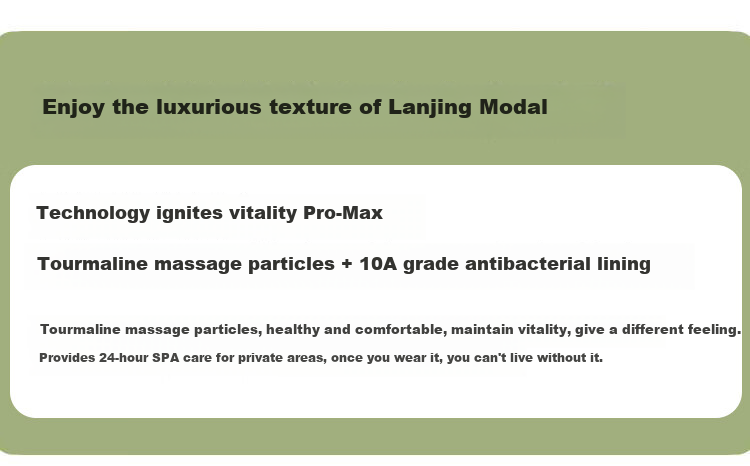 Enjoy the luxurious texture of Lanjing Modal

Technology ignites vitality Pro-Max

Tourmaline massage particles + 10A grade antibacterial lining

Tourmaline massage particles, healthy and comfortable, maintain vitality, give a different feeling.

Provides 24-hour SPA care for private areas, once you wear it, you can't live without it.